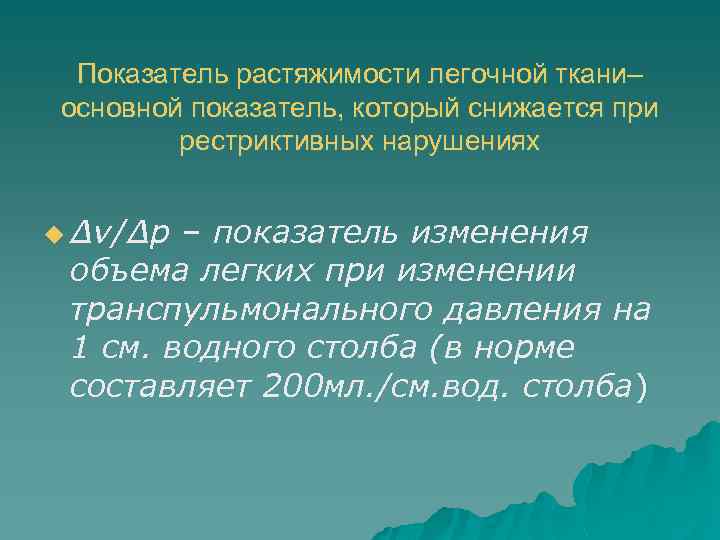 Показатель растяжимости легочной ткани– основной показатель, который снижается при рестриктивных нарушениях

Δv/Δp – показатель изменения объема легких при изменении транспульмонального давления на 1 см. водного столба (в норме составляет 200мл./см.вод. столба)